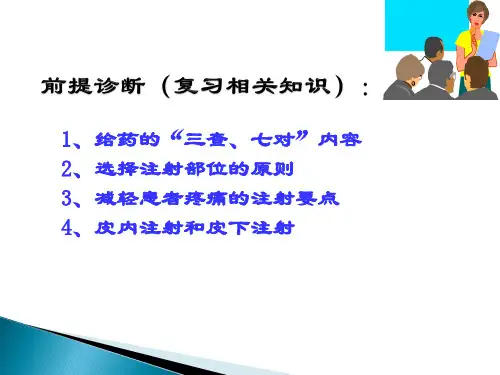 前提诊断（复习相关知识）：

1、给药的“三查、七对”内容
2、选择注射部位的原则
3、减轻患者疼痛的注射要点
4、皮内注射和皮下注射